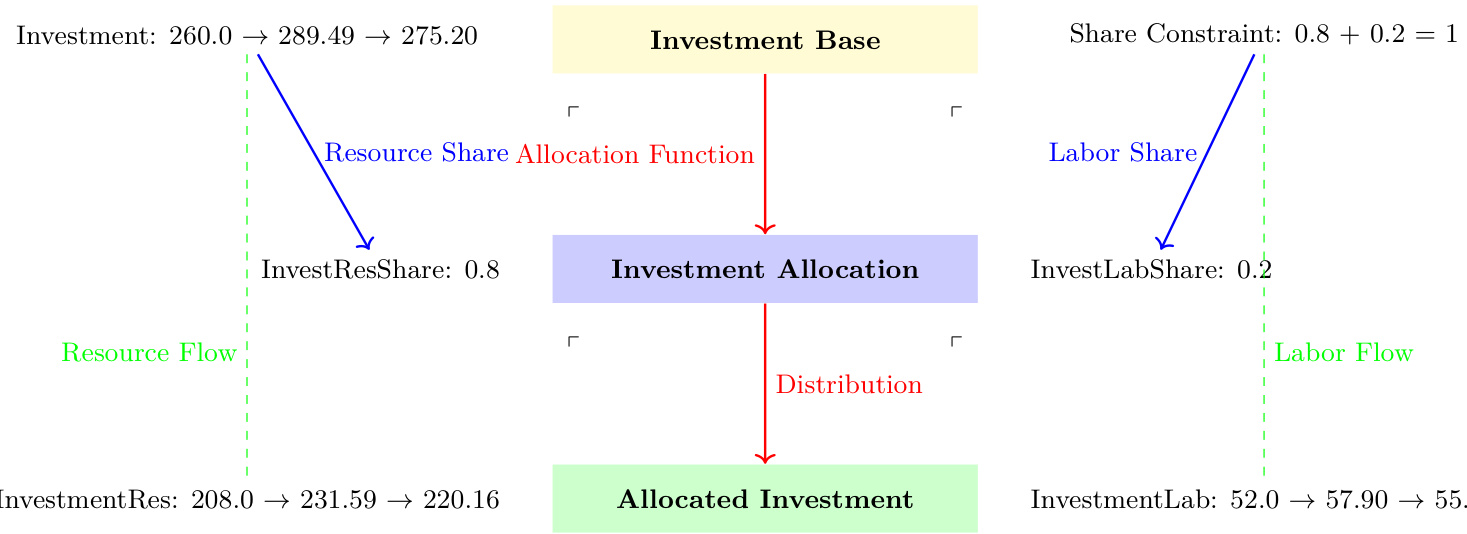 Investment: 260.0 → 289.49 → 275.20

Investment Base

Share Constraint: 0.8 + 0.2 = 1

Resource Share

Allocation Function

Labor Share

InvestResShare: 0.8

Investment Allocation

InvestLabShare: 0.2

Resource Flow

Distribution

Labor Flow

InvestmentRes: 208.0 → 231.59 → 220.16

Allocated Investment

InvestmentLab: 52.0 → 57.90 → 55.